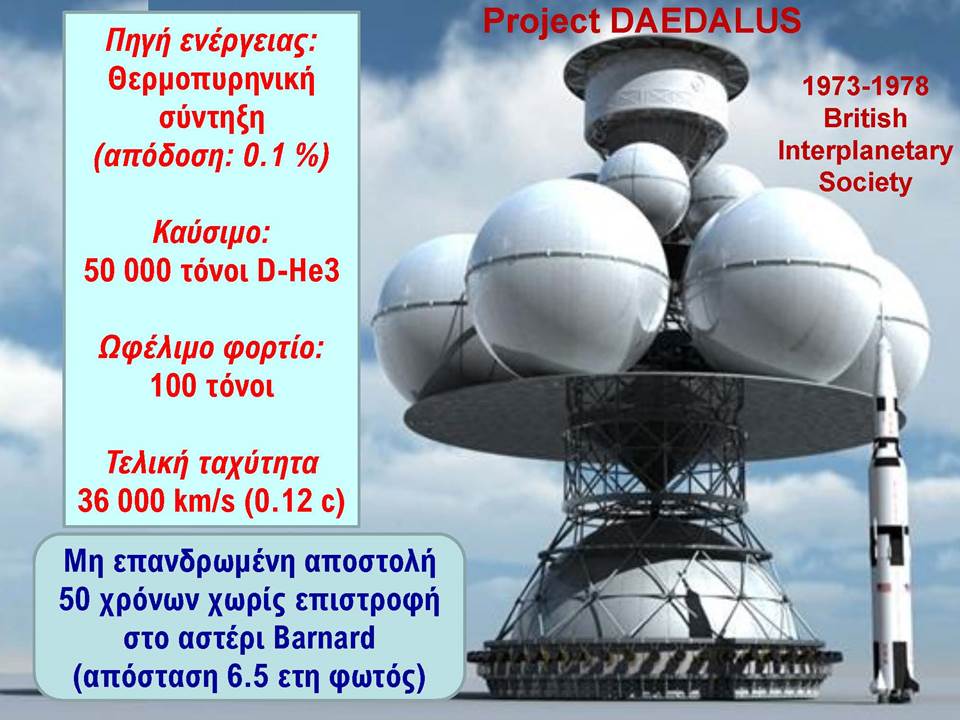 Project DAEDALUS

Πηγή ενέργειας:
Θερμοπυρηνική σύντηξη
(απόδοση: 0.1 %)

Καύσιμο:
50 000 τόνοι D-He3

Ωφέλιμο φορτίο:
100 τόνοι

Τελική ταχύτητα
36 000 km/s (0.12 c)

1973-1978
British
Interplanetary
Society

Μη επανδρωμένη αποστολή 50 χρόνων χωρίς επιστροφή στο αστέρι Barnard (απόσταση 6.5 ετη φωτός)